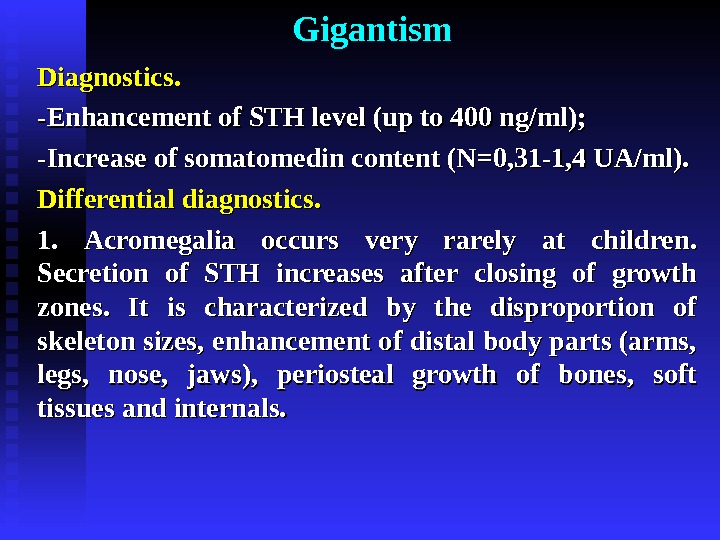 Gigantism

Diagnostics.

-Enhancement of STH level (up to 400 ng/ml);

-Increase of somatomedin content (N=0,31-1,4 UA/ml).

Differential diagnostics.

1. Acromegalia occurs very rarely at children. Secretion of STH increases after closing of growth zones. It is characterized by the disproportion of skeleton sizes, enhancement of distal body parts (arms, legs, nose, jaws), periosteal growth of bones, soft tissues and internals.